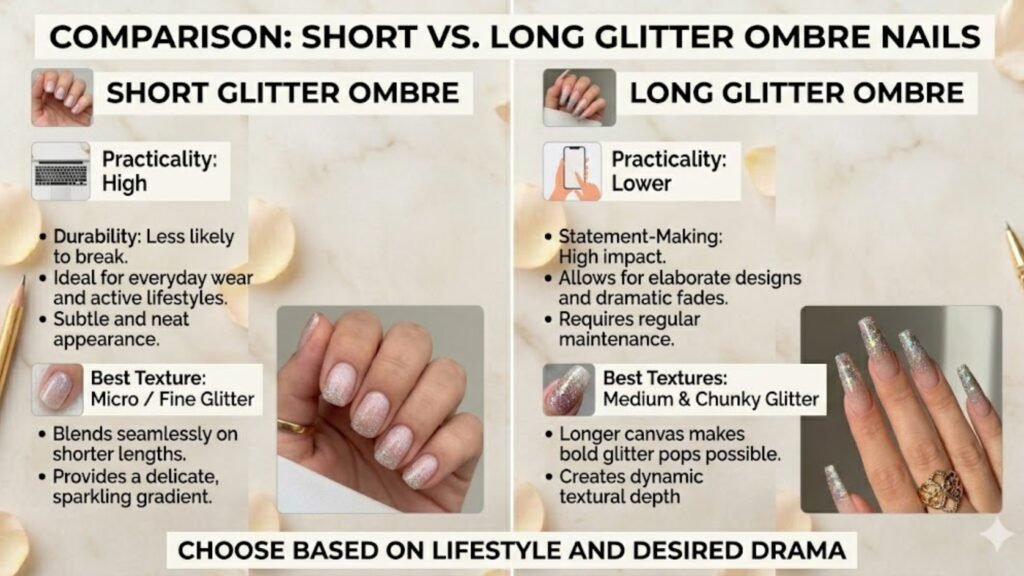 COMPARISON: SHORT VS. LONG GLITTER OMBRE NAILS

SHORT GLITTER OMBRE

Practicality: High

• Durability: Less likely to break.
• Ideal for everyday wear and active lifestyles.
• Subtle and neat appearance.

Best Texture: Micro / Fine Glitter

• Blends seamlessly on shorter lengths.
• Provides a delicate, sparkling gradient.

LONG GLITTER OMBRE

Practicality: Lower

• Statement-Making: High impact.
• Allows for elaborate designs and dramatic fades.
• Requires regular maintenance.

Best Textures: Medium & Chunky Glitter

• Longer canvas makes bold glitter pops possible.
• Creates dynamic textural depth

CHOOSE BASED ON LIFESTYLE AND DESIRED DRAMA